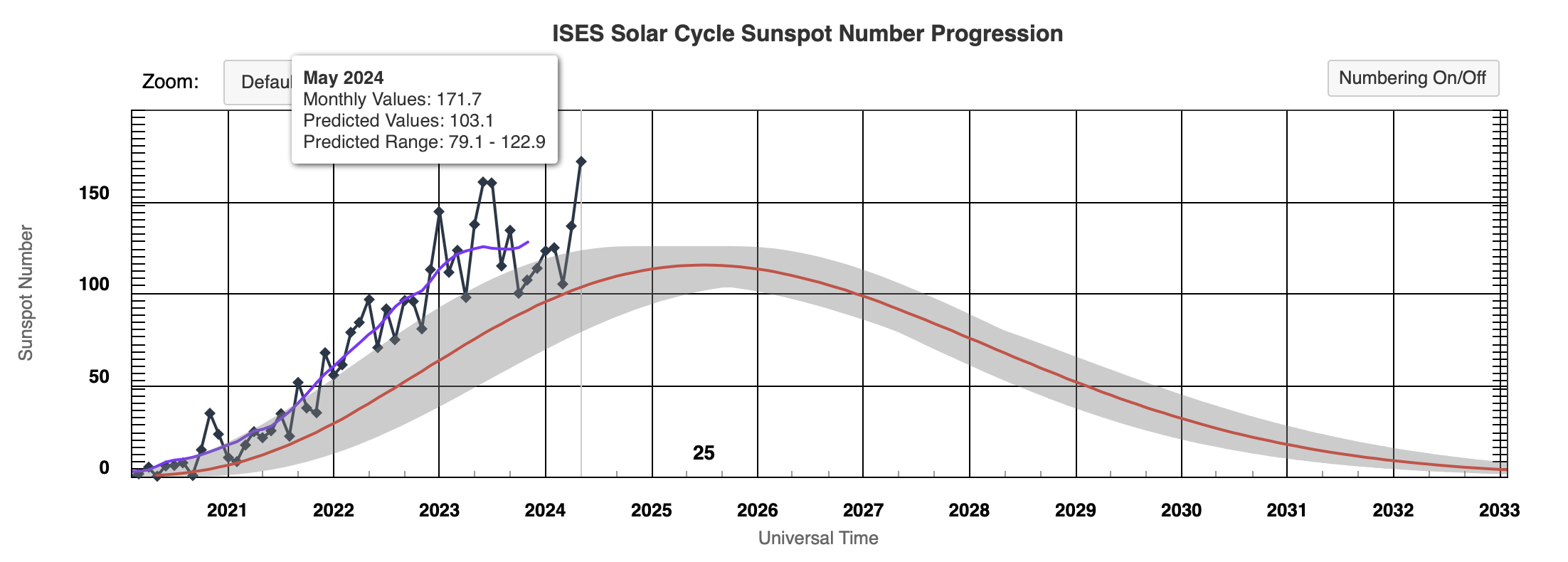 ISES Solar Cycle Sunspot Number Progression

Zoom: Defaul

May 2024
Monthly Values: 171.7
Predicted Values: 103.1
Predicted Range: 79.1 - 122.9

Numbering On/Off

Sunspot Number

150
100
50
0

25

2021 2022 2023 2024 2025 2026 2027 2028 2029 2030 2031 2032 2033

Universal Time